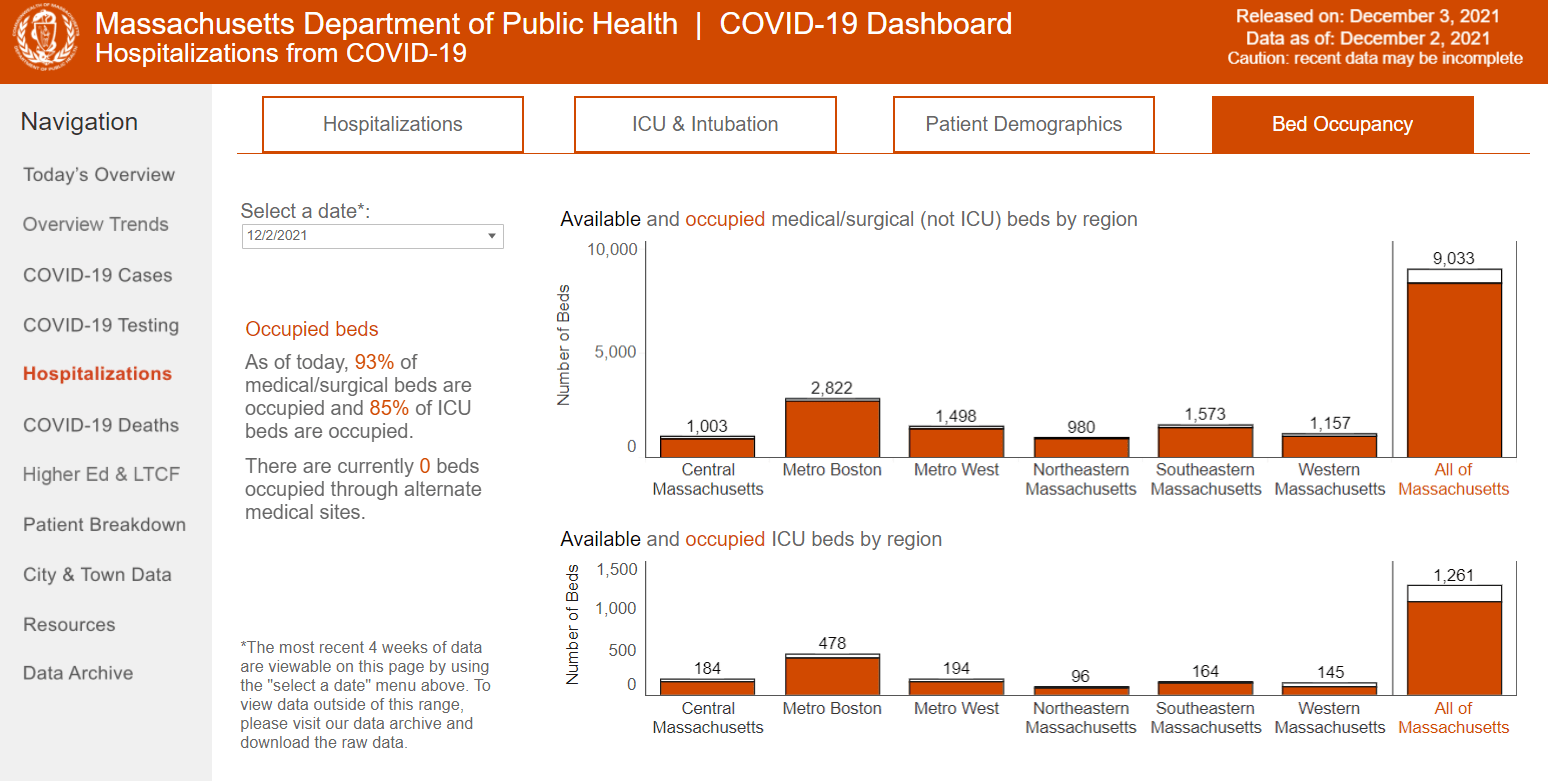 Massachusetts Department of Public Health | COVID-19 Dashboard
Hospitalizations from COVID-19

Released on: December 3, 2021
Data as of: December 2, 2021
Caution: recent data may be incomplete

Navigation
Today's Overview
Overview Trends
COVID-19 Cases
COVID-19 Testing
Hospitalizations
COVID-19 Deaths
Higher Ed & LTCF
Patient Breakdown
City & Town Data
Resources
Data Archive

Hospitalizations
ICU & Intubation
Patient Demographics
Bed Occupancy

Select a date*:
12/2/2021

Occupied beds
As of today, 93% of medical/surgical beds are occupied and 85% of ICU beds are occupied.

There are currently 0 beds occupied through alternate medical sites.

*The most recent 4 weeks of data are viewable on this page by using the "select a date" menu above. To view data outside of this range, please visit our data archive and download the raw data.

Available and occupied medical/surgical (not ICU) beds by region

Number of Beds
10,000
5,000
0

1,003
2,822
1,498
980
1,573
1,157
9,033

Central Massachusetts
Metro Boston
Metro West
Northeastern Massachusetts
Southeastern Massachusetts
Western Massachusetts
All of Massachusetts

Available and occupied ICU beds by region

Number of Beds
1,500
1,000
500
0

184
478
194
96
164
145
1,261

Central Massachusetts
Metro Boston
Metro West
Northeastern Massachusetts
Southeastern Massachusetts
Western Massachusetts
All of Massachusetts